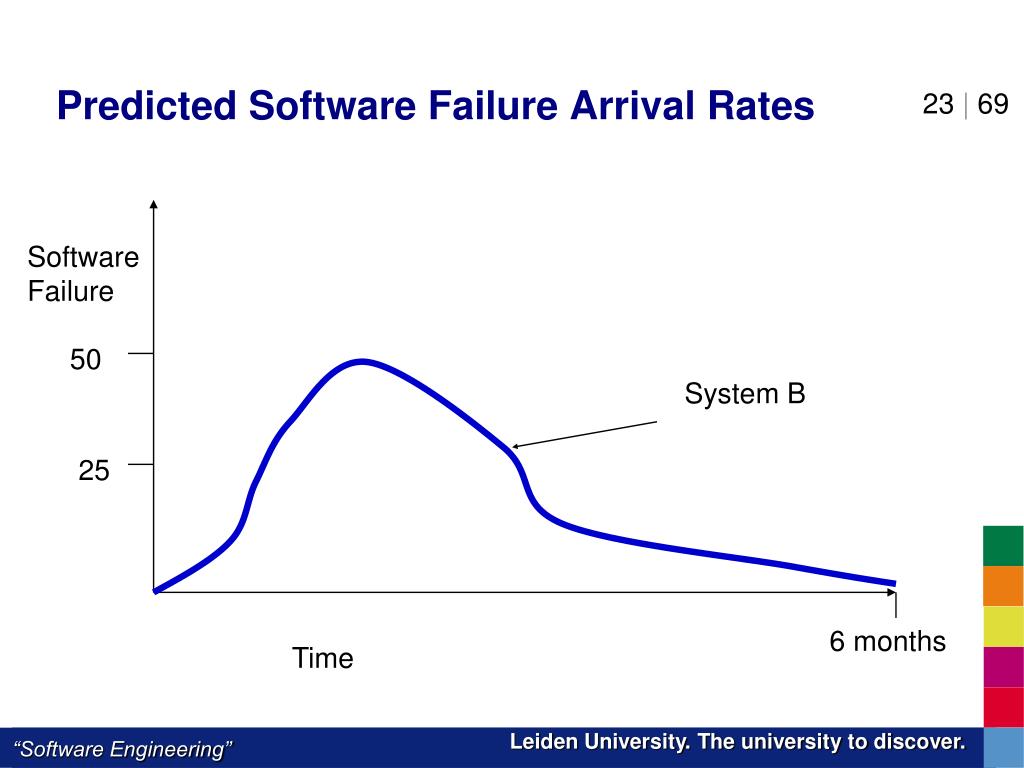 Predicted Software Failure Arrival Rates

23 | 69

Software Failure

50

25

System B

6 months

Time

"Software Engineering"

Leiden University. The university to discover.